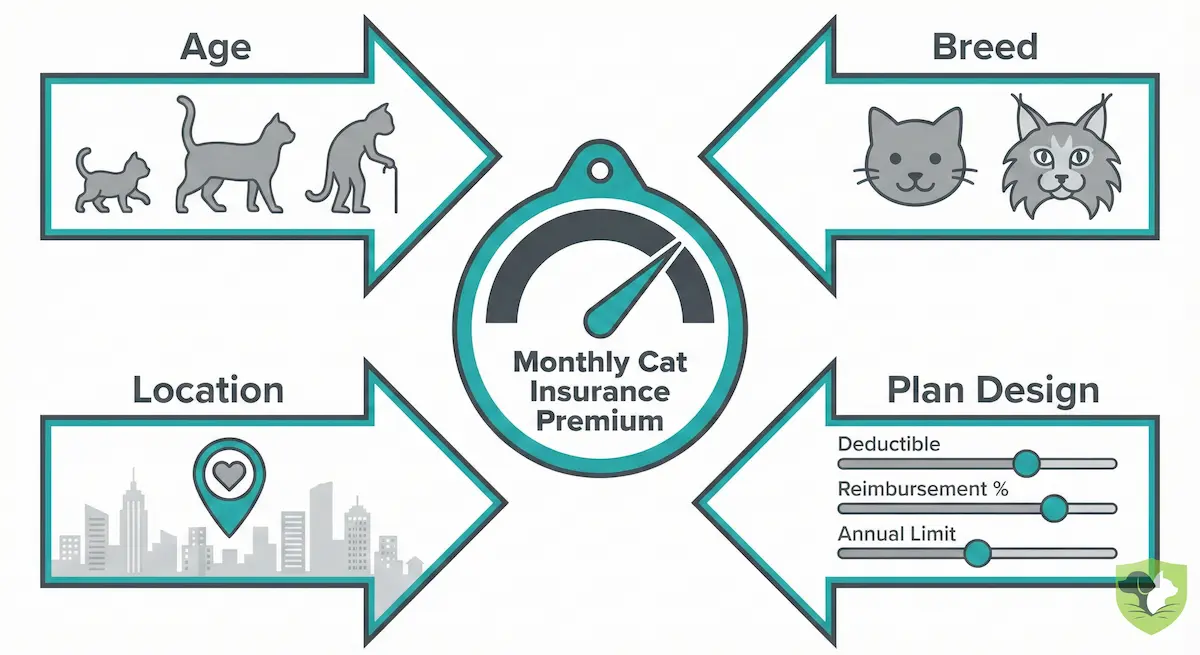 Age

Breed

Monthly Cat Insurance Premium

Location

Plan Design

Deductible

Reimbursement %

Annual Limit